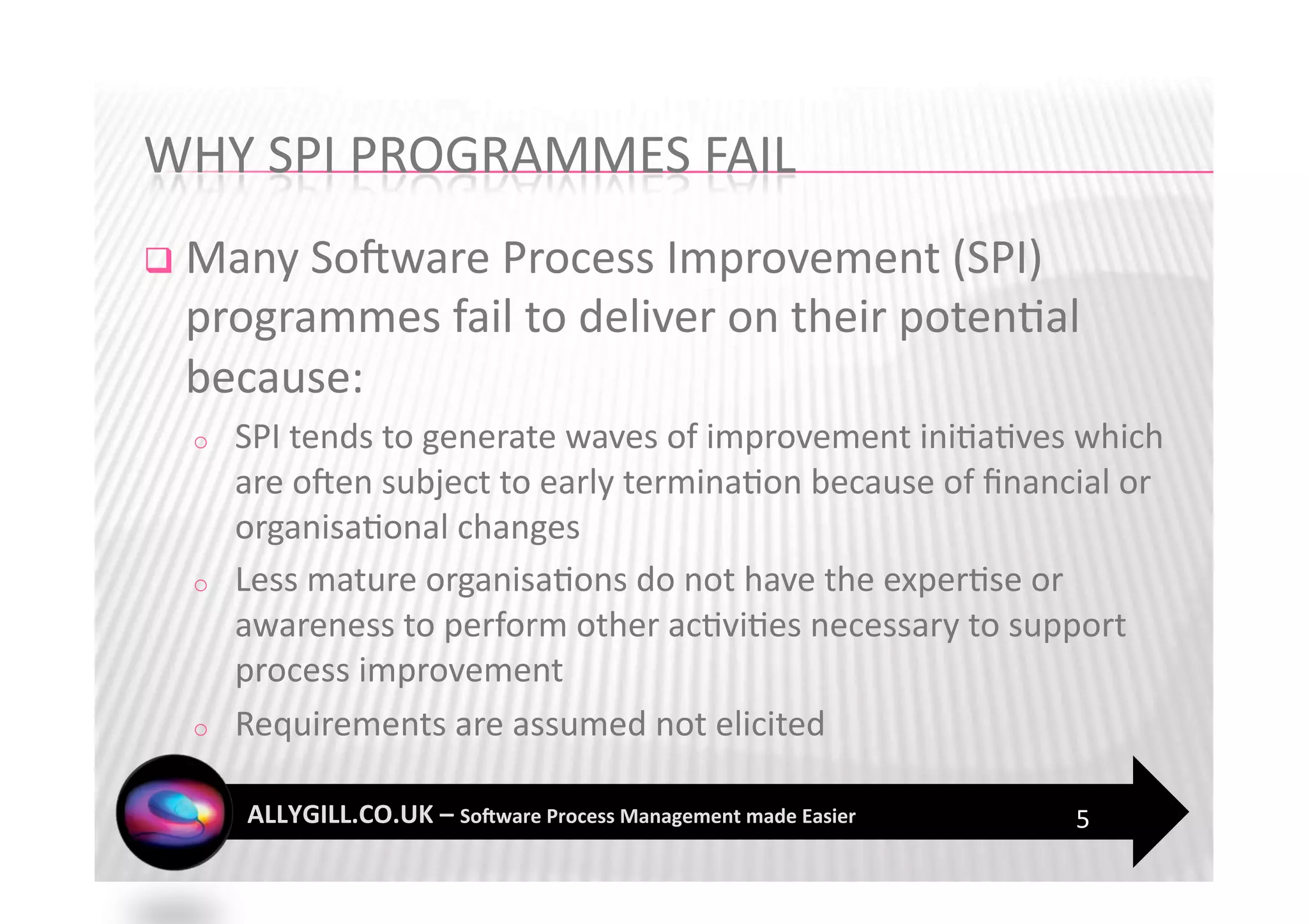 WHY SPI PROGRAMMES FAIL

❑ Many Software Process Improvement (SPI) programmes fail to deliver on their potential because:

○ SPI tends to generate waves of improvement initiatives which are often subject to early termination because of financial or organisational changes

○ Less mature organisations do not have the expertise or awareness to perform other activities necessary to support process improvement

○ Requirements are assumed not elicited

ALLYGILL.CO.UK – Software Process Management made Easier

5